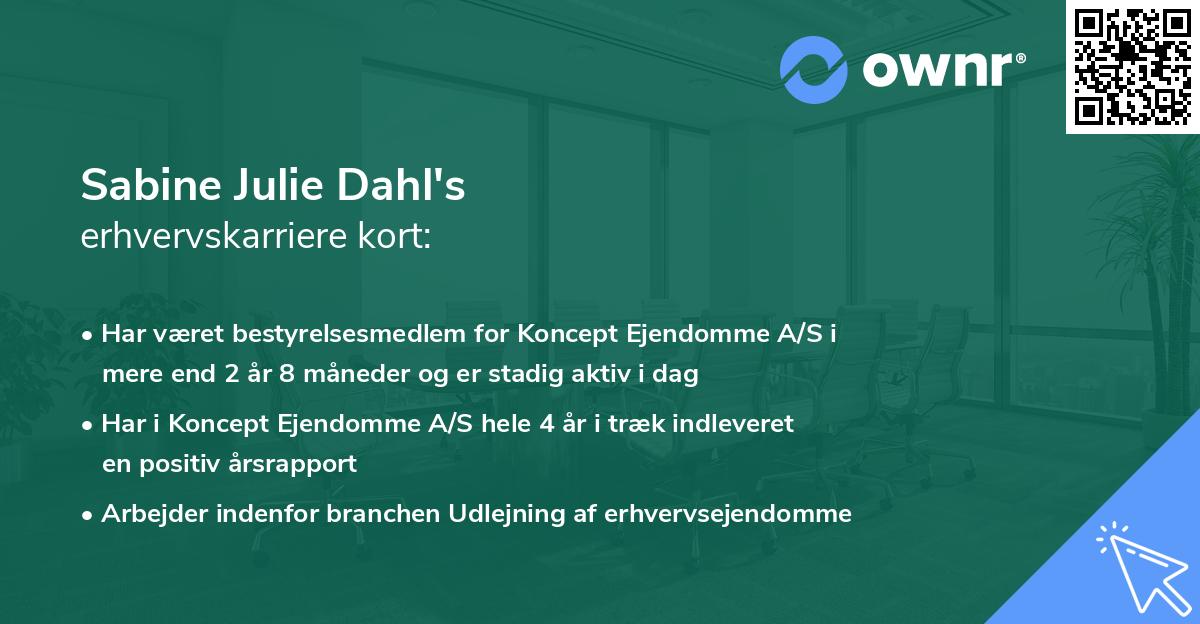 ownr®

Sabine Julie Dahl's
erhvervskarriere kort:

• Har været bestyrelsesmedlem for Koncept Ejendomme A/S i mere end 2 år 8 måneder og er stadig aktiv i dag

• Har i Koncept Ejendomme A/S hele 4 år i træk indleveret en positiv årsrapport

• Arbejder indenfor branchen Udlejning af erhvervsejendomme